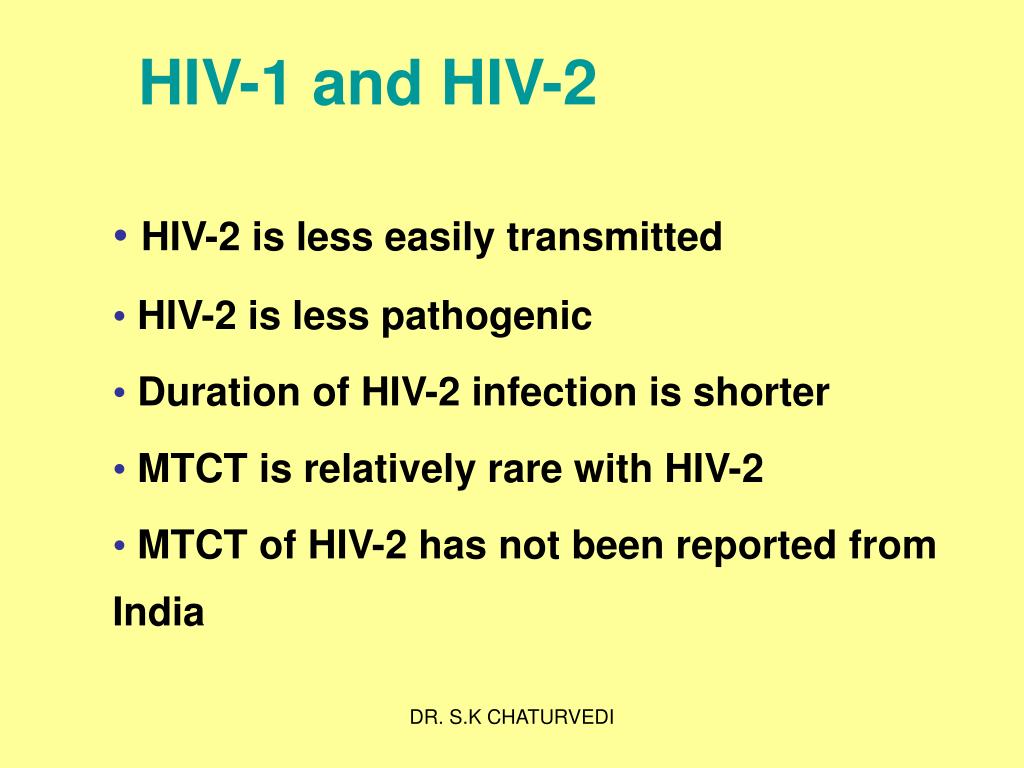 HIV-1 and HIV-2

• HIV-2 is less easily transmitted
• HIV-2 is less pathogenic
• Duration of HIV-2 infection is shorter
• MTCT is relatively rare with HIV-2
• MTCT of HIV-2 has not been reported from India

DR. S.K CHATURVEDI